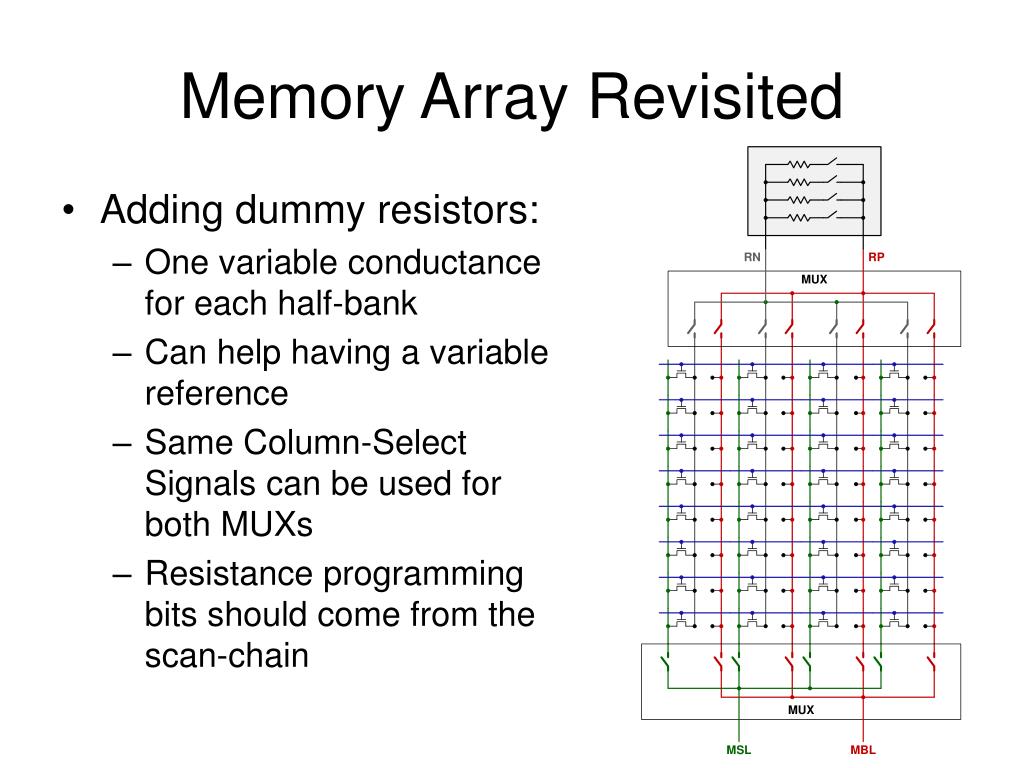 Memory Array Revisited

• Adding dummy resistors:
– One variable conductance for each half-bank
– Can help having a variable reference
– Same Column-Select Signals can be used for both MUXs
– Resistance programming bits should come from the scan-chain

RN
RP
MUX
MUX
MSL
MBL